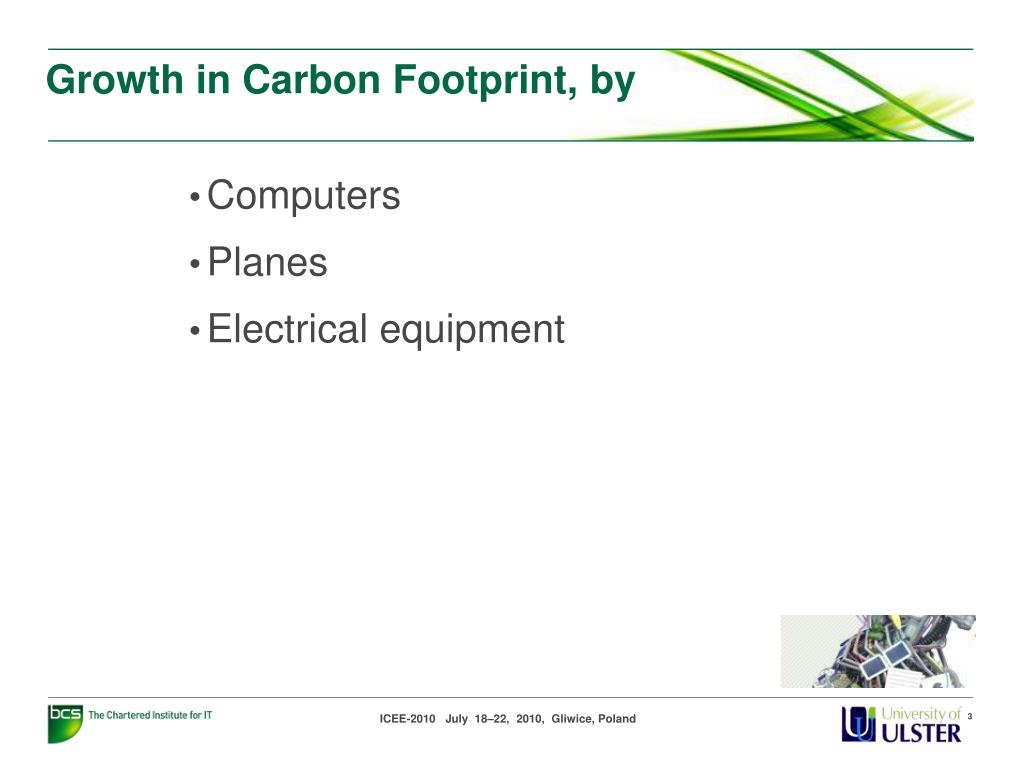 Growth in Carbon Footprint, by

• Computers
• Planes
• Electrical equipment

bcs The Chartered Institute for IT

ICEE-2010 July 18–22, 2010, Gliwice, Poland

University of ULSTER

3